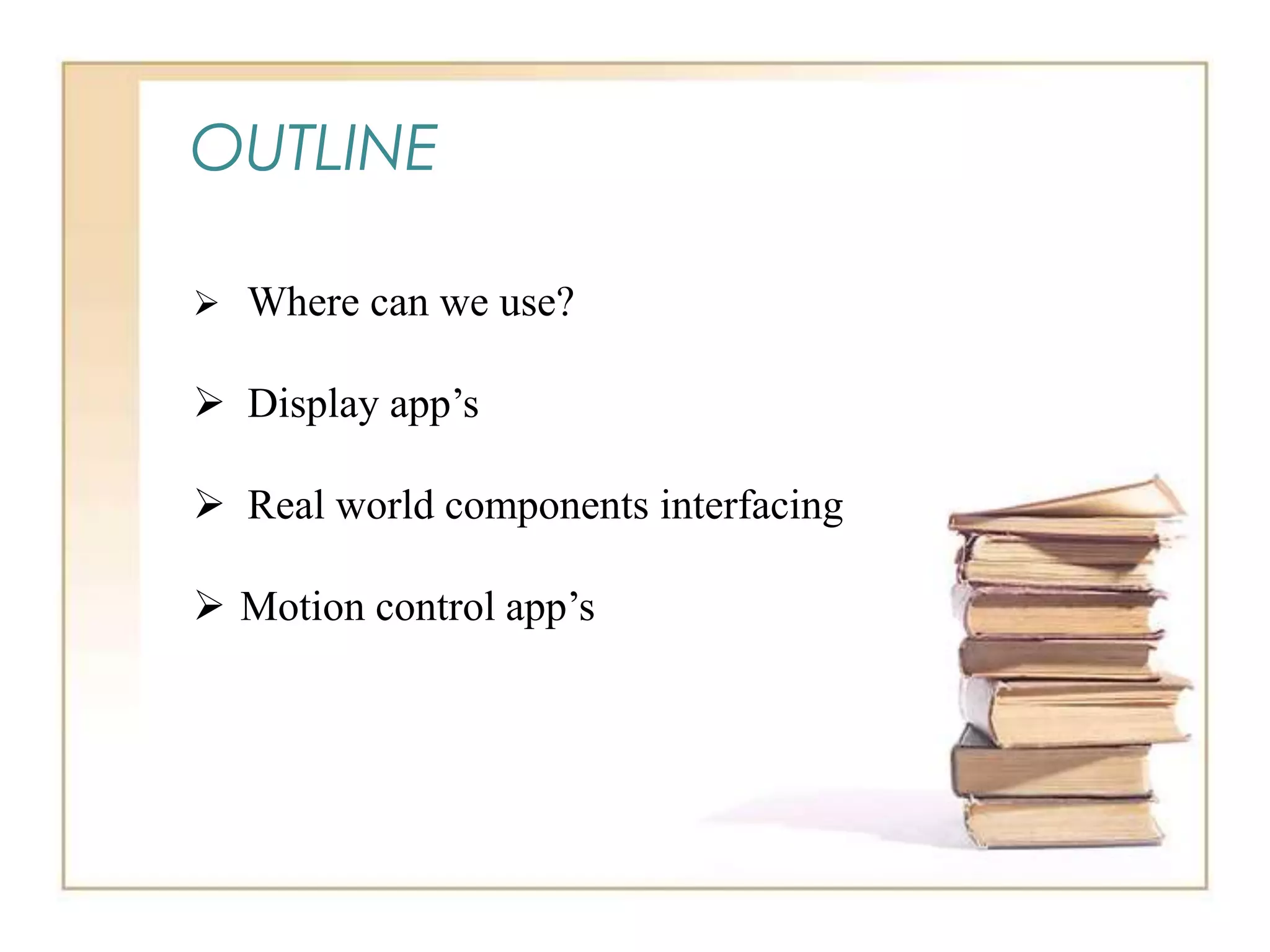 OUTLINE

➢ Where can we use?

➢ Display app’s

➢ Real world components interfacing

➢ Motion control app’s